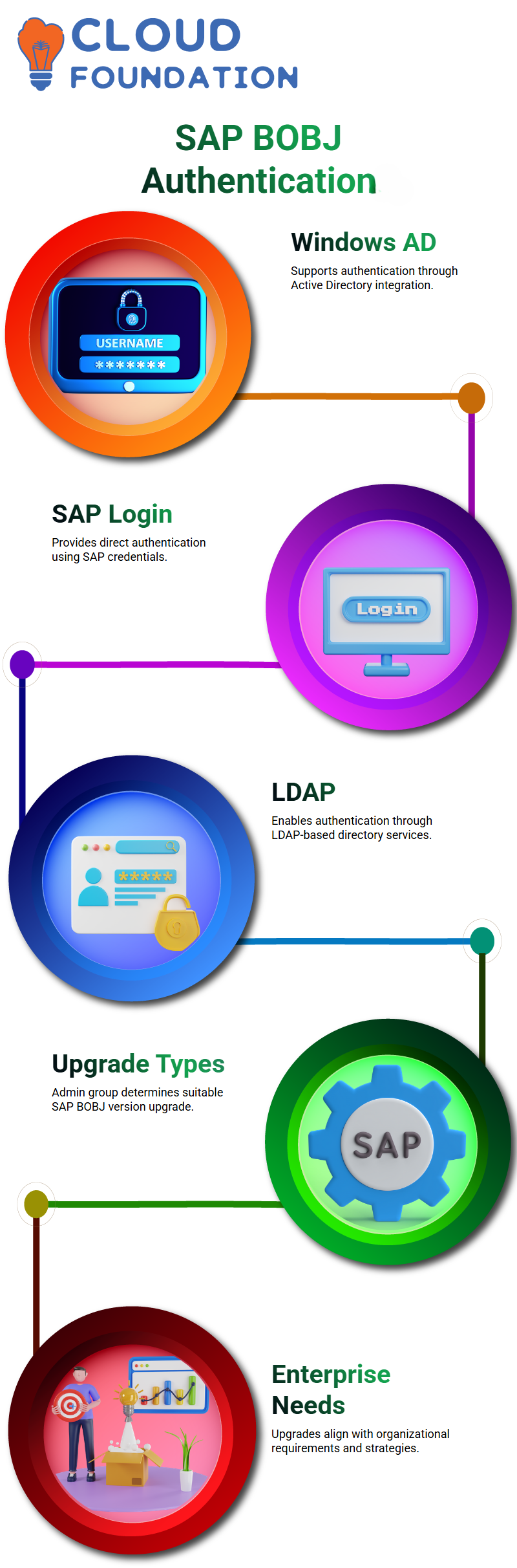 CLOUD FOUNDATION

SAP BOBJ Authentication

Windows AD
Supports authentication through Active Directory integration.

USERNAME
*******

SAP Login
Provides direct authentication using SAP credentials.

Login

LDAP
Enables authentication through LDAP-based directory services.

*****

Upgrade Types
Admin group determines suitable SAP BOBJ version upgrade.

SAP

Enterprise Needs
Upgrades align with organizational requirements and strategies.